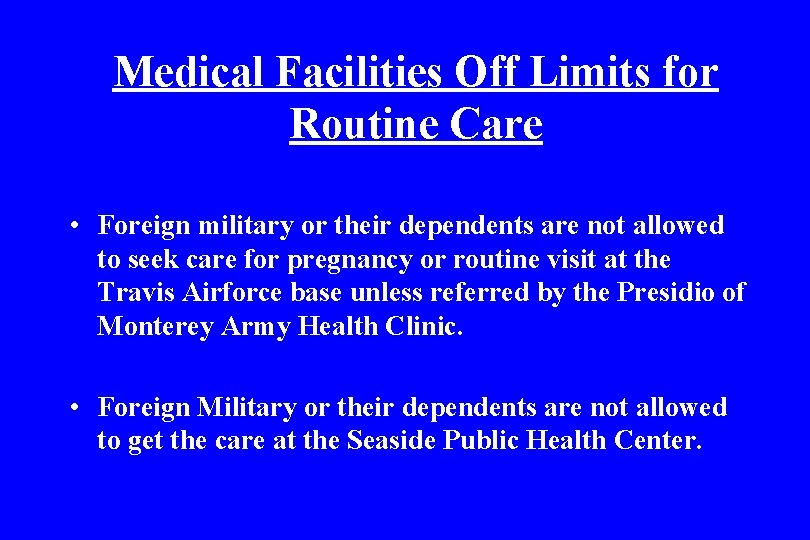 Medical Facilities Off Limits for Routine Care

• Foreign military or their dependents are not allowed to seek care for pregnancy or routine visit at the Travis Airforce base unless referred by the Presidio of Monterey Army Health Clinic.

• Foreign Military or their dependents are not allowed to get the care at the Seaside Public Health Center.